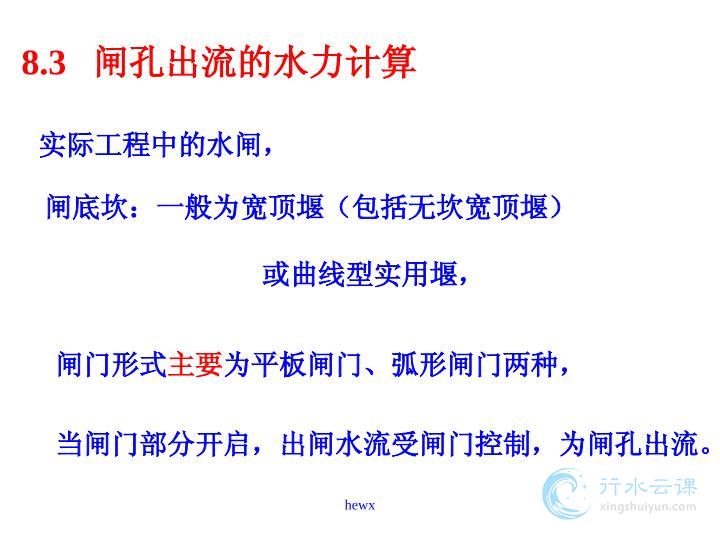 8.3 闸孔出流的水力计算

实际工程中的水闸，

闸底坎：一般为宽顶堰（包括无坎宽顶堰）

或曲线型实用堰，

闸门形式主要为平板闸门、弧形闸门两种，

当闸门部分开启，出闸水流受闸门控制，为闸孔出流。

hewx

行水云课
xingshuiyun.com